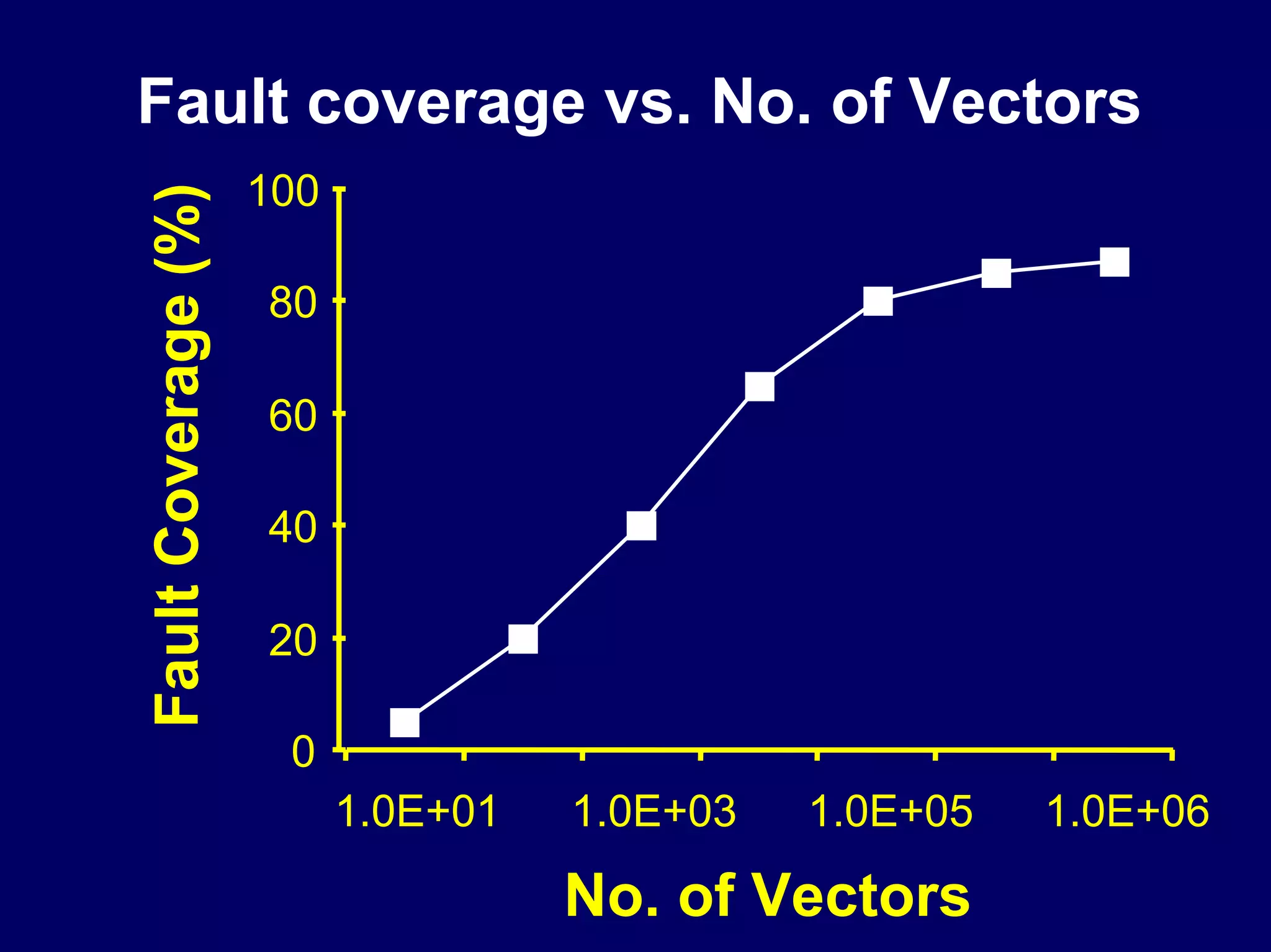 Fault coverage vs. No. of Vectors

Fault Coverage (%)

100
80
60
40
20
0

1.0E+01
1.0E+03
1.0E+05
1.0E+06

No. of Vectors